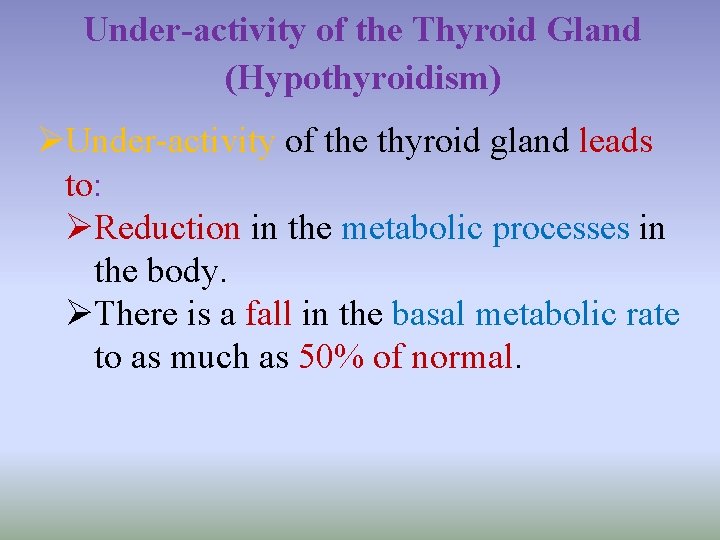 Under-activity of the Thyroid Gland (Hypothyroidism)

➢Under-activity of the thyroid gland leads to:

➢Reduction in the metabolic processes in the body.

➢There is a fall in the basal metabolic rate to as much as 50% of normal.